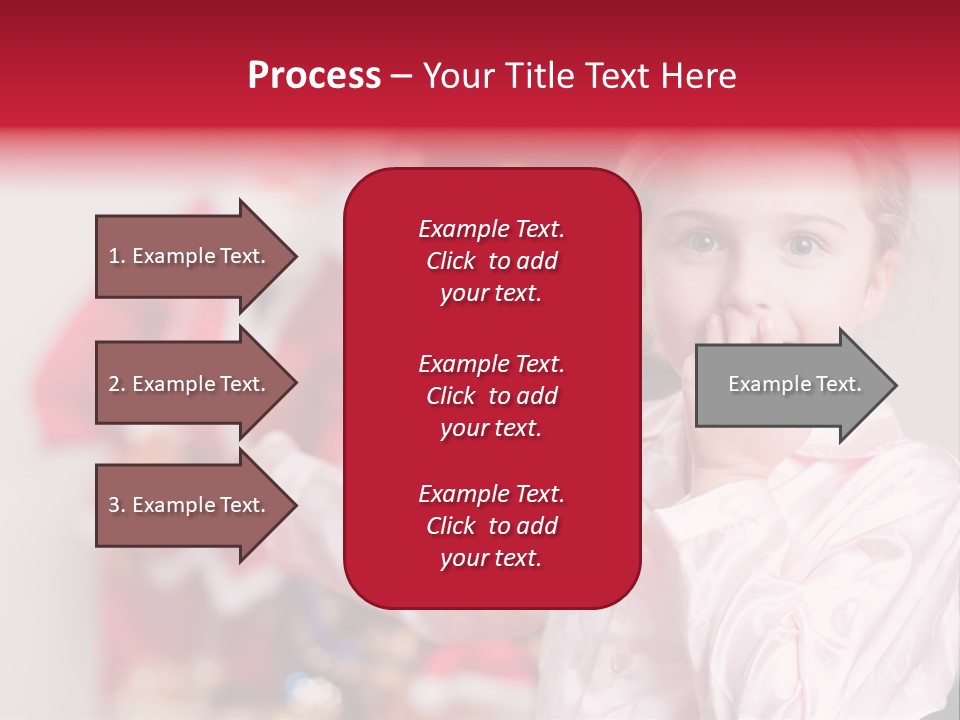 Process – Your Title Text Here

1. Example Text.

2. Example Text.

3. Example Text.

Example Text. Click to add your text.

Example Text. Click to add your text.

Example Text. Click to add your text.

Example Text.